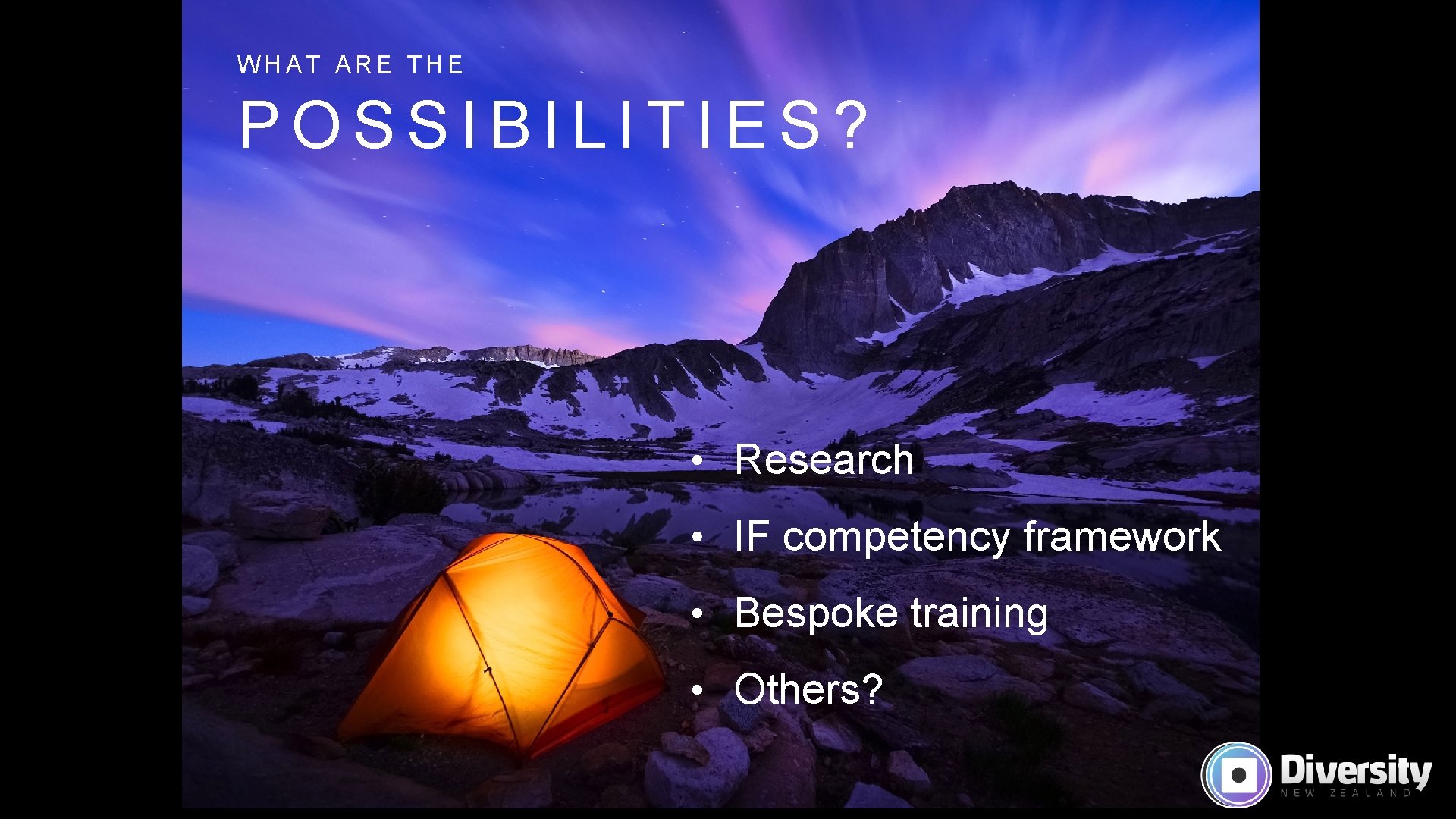 WHAT ARE THE

POSSIBILITIES?

• Research
• IF competency framework
• Bespoke training
• Others?

Diversity
NEW ZEALAND